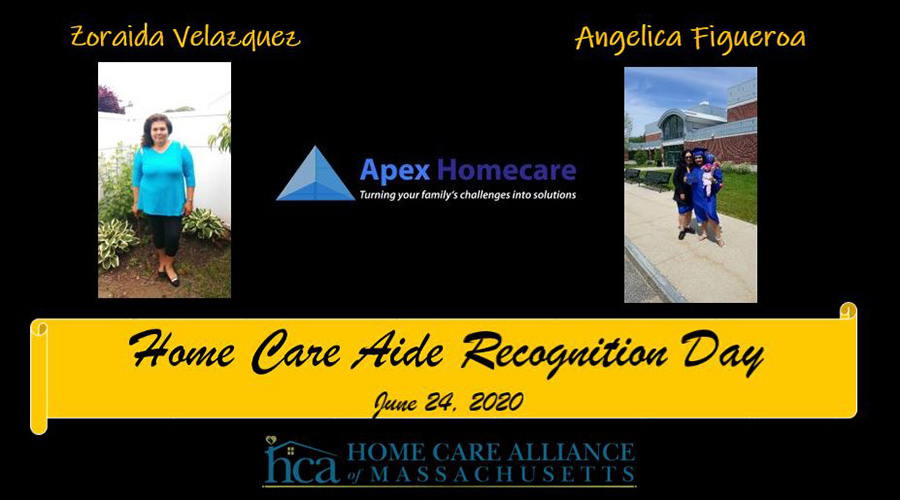 Zoraida Velazquez

Angelica Figueroa

Apex Homecare
Turning your family's challenges into solutions

Home Care Aide Recognition Day
June 24, 2020

hca HOME CARE ALLIANCE of MASSACHUSETTS